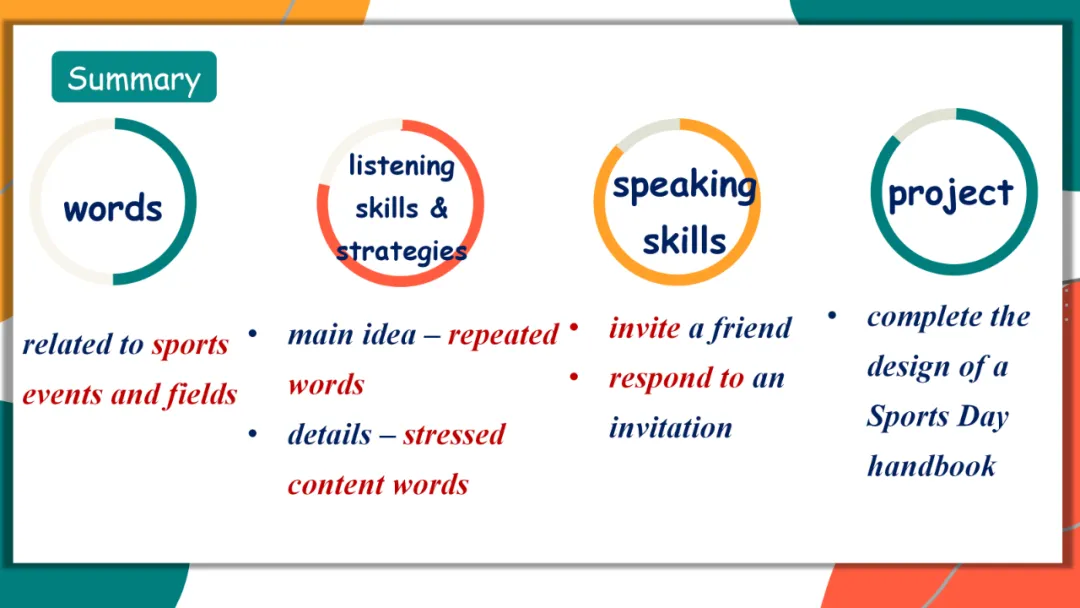 Summary

words

related to sports events and fields

listening skills & strategies

• main idea – repeated words
• details – stressed content words

speaking skills

• invite a friend
• respond to an invitation

project

• complete the design of a Sports Day handbook